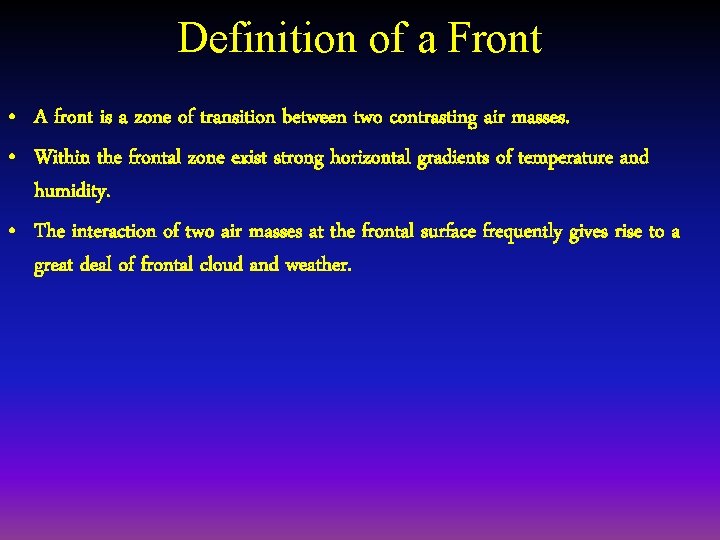 Definition of a Front

• A front is a zone of transition between two contrasting air masses.

• Within the frontal zone exist strong horizontal gradients of temperature and humidity.

• The interaction of two air masses at the frontal surface frequently gives rise to a great deal of frontal cloud and weather.